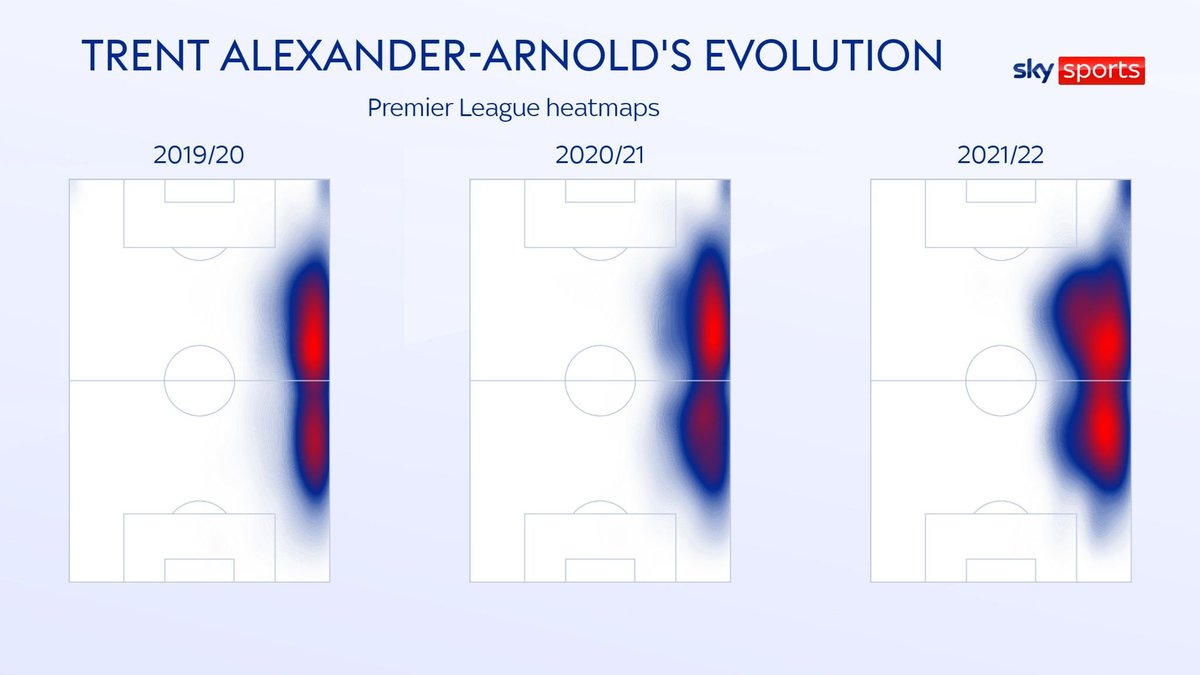 TRENT ALEXANDER-ARNOLD'S EVOLUTION

sky sports

Premier League heatmaps

2019/20

2020/21

2021/22